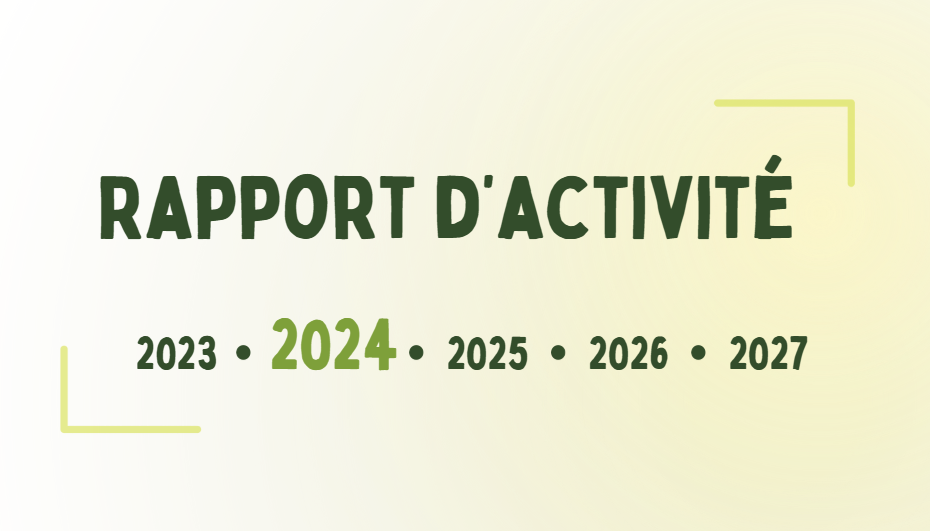 RAPPORT D'ACTIVITÉ

2023 • 2024 • 2025 • 2026 • 2027